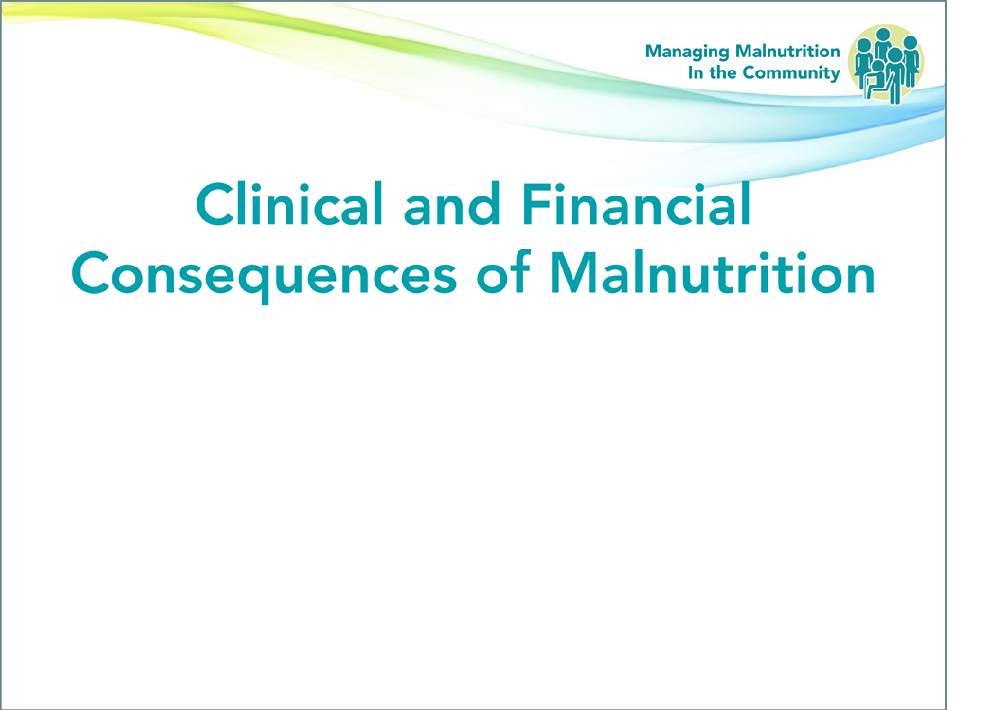 Managing Malnutrition
In the Community

Clinical and Financial Consequences of Malnutrition